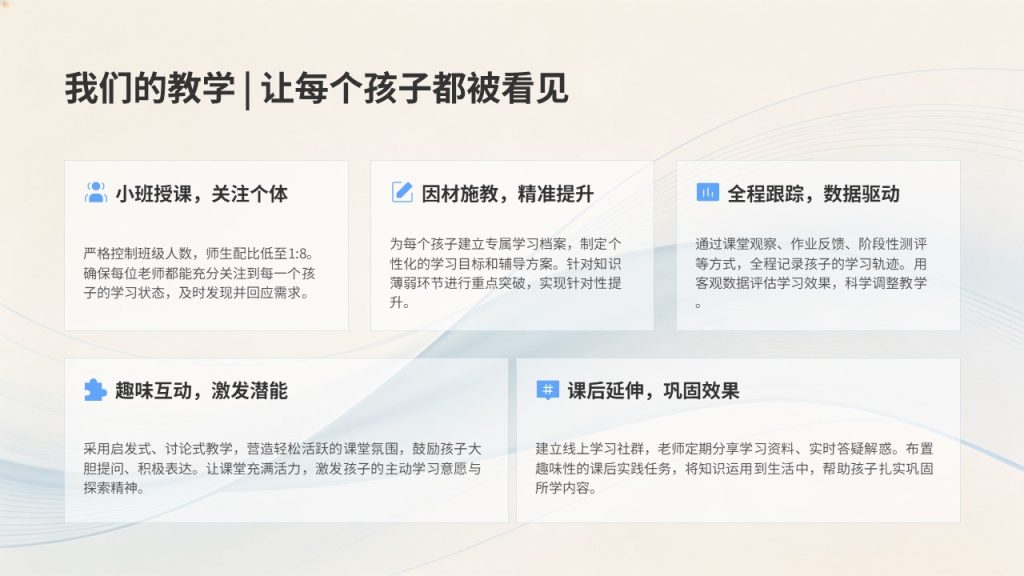 我们的教学 | 让每个孩子都被看见

小班授课，关注个体

严格控制班级人数，师生配比低至1:8。确保每位老师都能充分关注到每一个孩子的学习状态，及时发现并回应需求。

因材施教，精准提升

为每个孩子建立专属学习档案，制定个性化的学习目标和辅导方案。针对知识薄弱环节进行重点突破，实现针对性提升。

全程跟踪，数据驱动

通过课堂观察、作业反馈、阶段性测评等方式，全程记录孩子的学习轨迹。用客观数据评估学习效果，科学调整教学。

趣味互动，激发潜能

采用启发式、讨论式教学，营造轻松活跃的课堂氛围，鼓励孩子大胆提问、积极表达。让课堂充满活力，激发孩子的主动学习意愿与探索精神。

课后延伸，巩固效果

建立线上学习社群，老师定期分享学习资料、实时答疑解惑。布置趣味性的课后实践任务，将知识运用到生活中，帮助孩子扎实巩固所学内容。